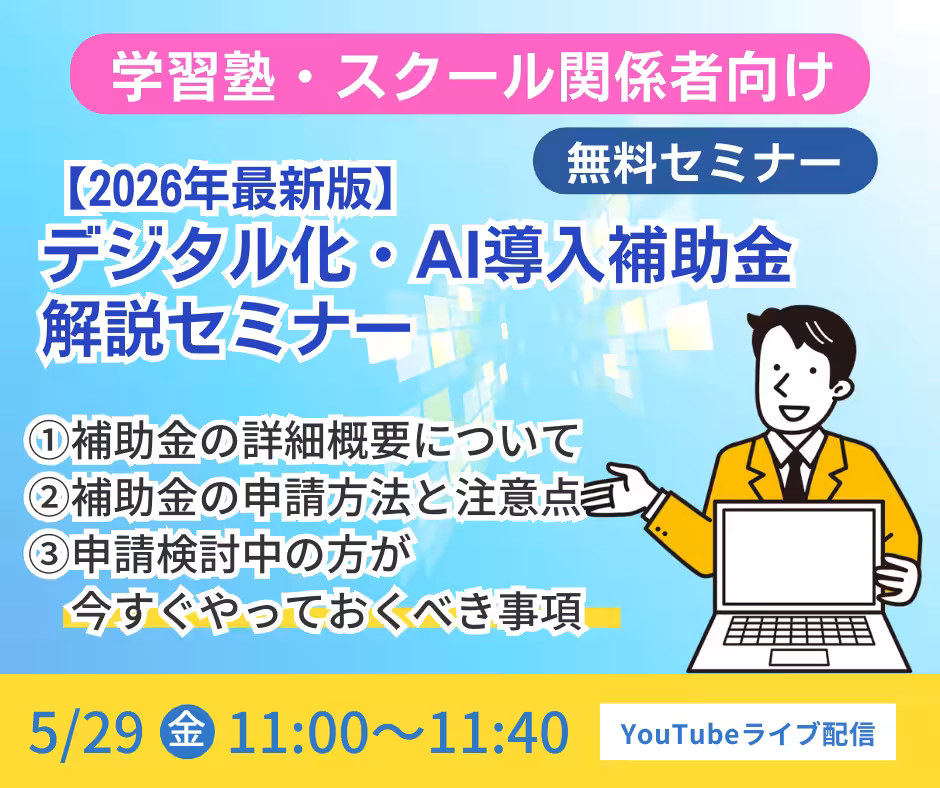 学習塾・スクール関係者向け

無料セミナー

【2026年最新版】
デジタル化・AI導入補助金
解説セミナー

①補助金の詳細概要について
②補助金の申請方法と注意点
③申請検討中の方が
今すぐやっておくべき事項

5/29 金 11:00〜11:40

YouTubeライブ配信